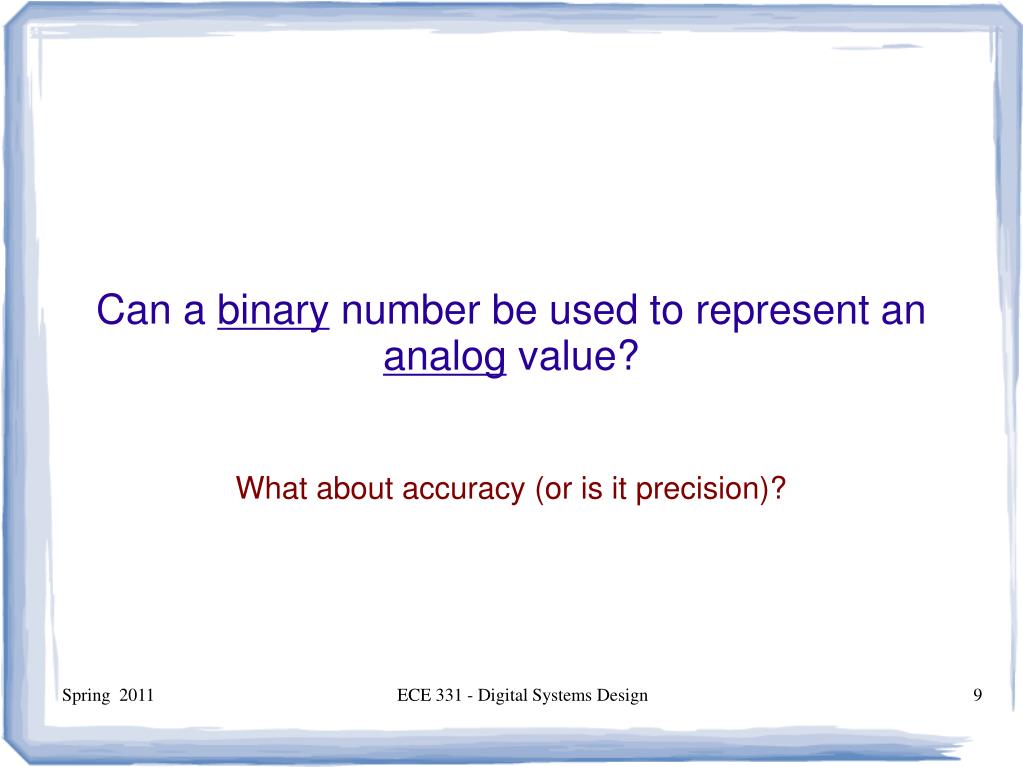 Can a binary number be used to represent an analog value?

What about accuracy (or is it precision)?

Spring 2011

ECE 331 - Digital Systems Design

9